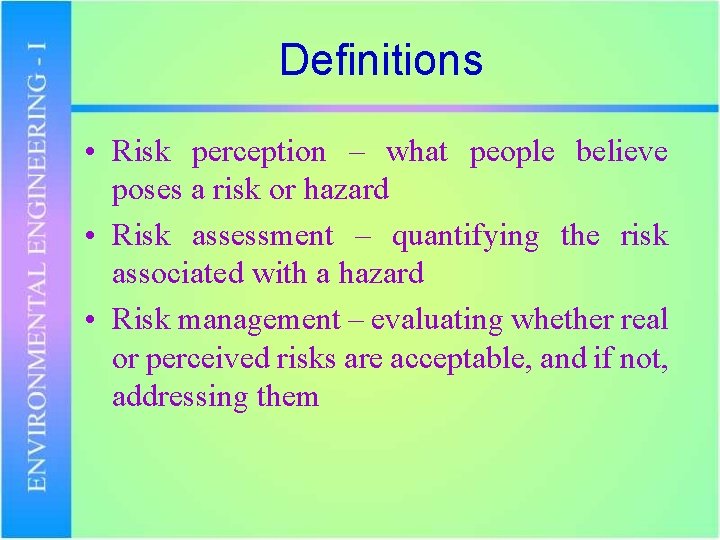 ENVIRONMENTAL ENGINEERING - I

Definitions

• Risk perception – what people believe poses a risk or hazard
• Risk assessment – quantifying the risk associated with a hazard
• Risk management – evaluating whether real or perceived risks are acceptable, and if not, addressing them